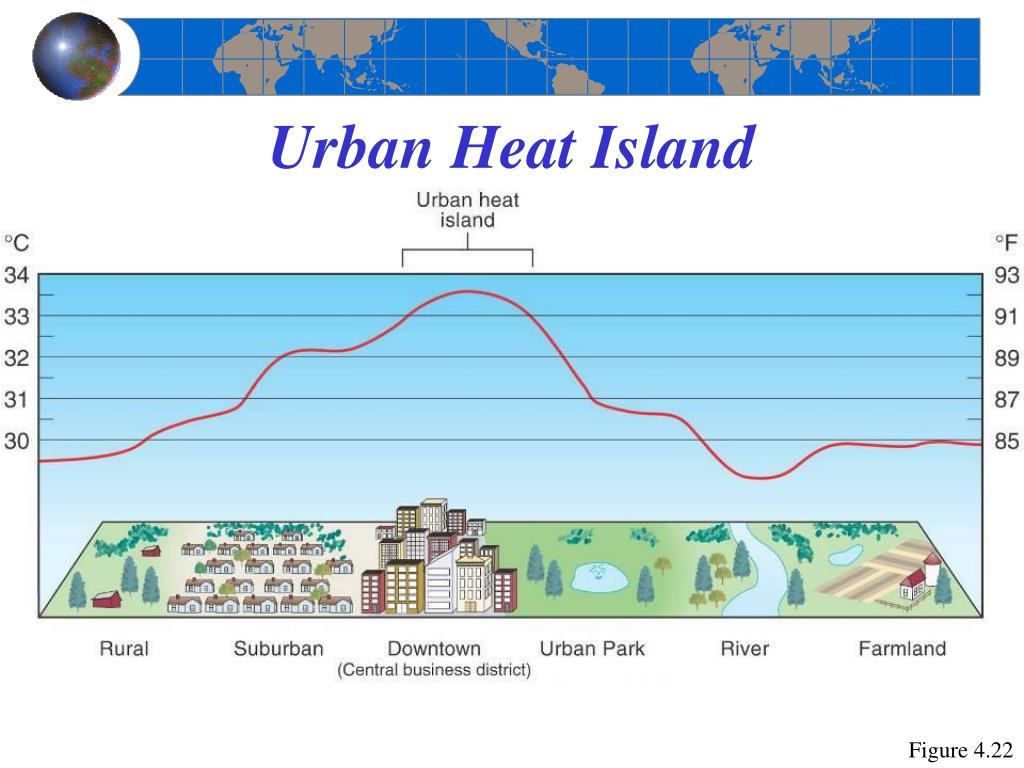 Urban Heat Island

Urban heat island

°C
34
33
32
31
30

°F
93
91
89
87
85

Rural
Suburban
Downtown
(Central business district)
Urban Park
River
Farmland

Figure 4.22